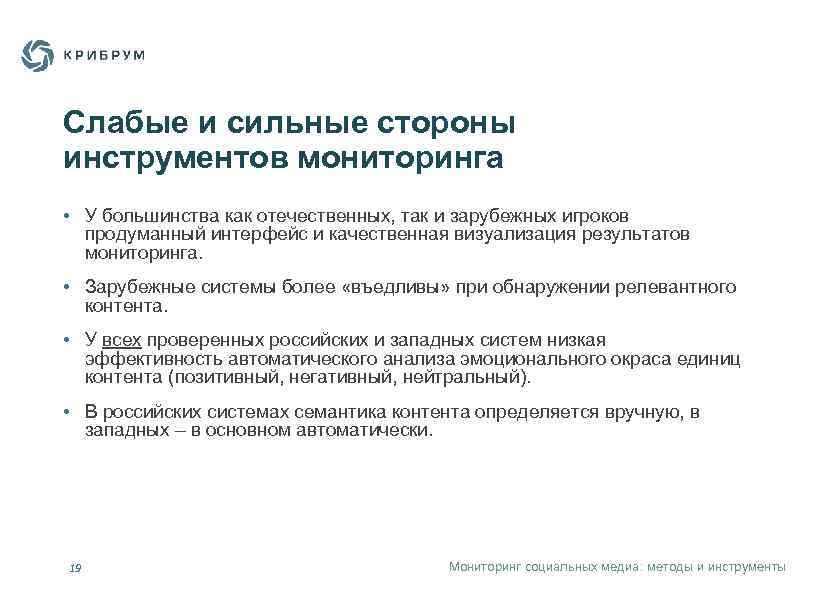 КРИБРУМ

Слабые и сильные стороны инструментов мониторинга

• У большинства как отечественных, так и зарубежных игроков продуманный интерфейс и качественная визуализация результатов мониторинга.

• Зарубежные системы более «въедливы» при обнаружении релевантного контента.

• У всех проверенных российских и западных систем низкая эффективность автоматического анализа эмоционального окраса единиц контента (позитивный, негативный, нейтральный).

• В российских системах семантика контента определяется вручную, в западных – в основном автоматически.

19

Мониторинг социальных медиа: методы и инструменты